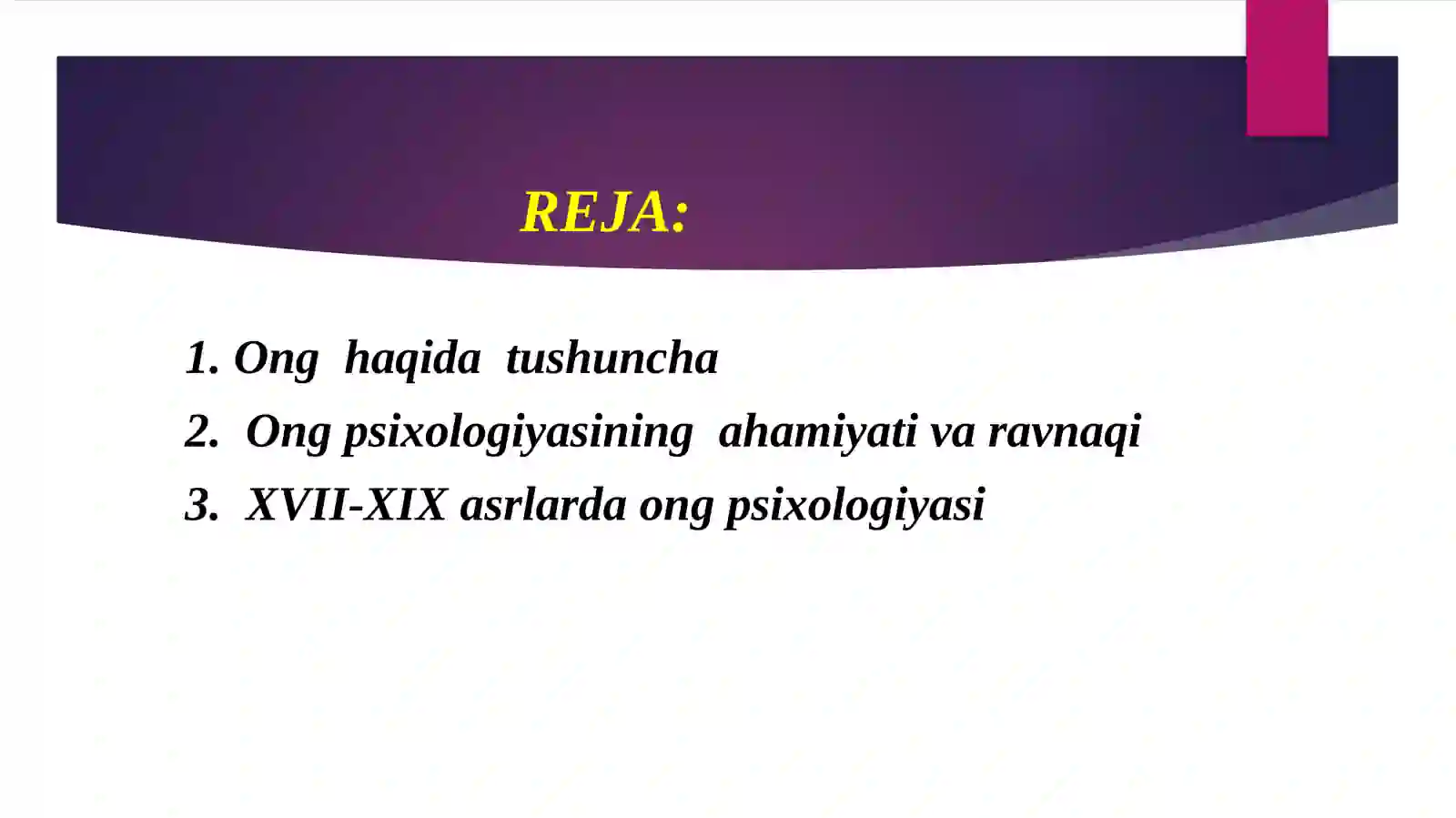 REJA:

1. Ong haqida tushuncha
2. Ong psixologiyasining ahamiyati va ravnaqi
3. XVII-XIX asrlarda ong psixologiyasi